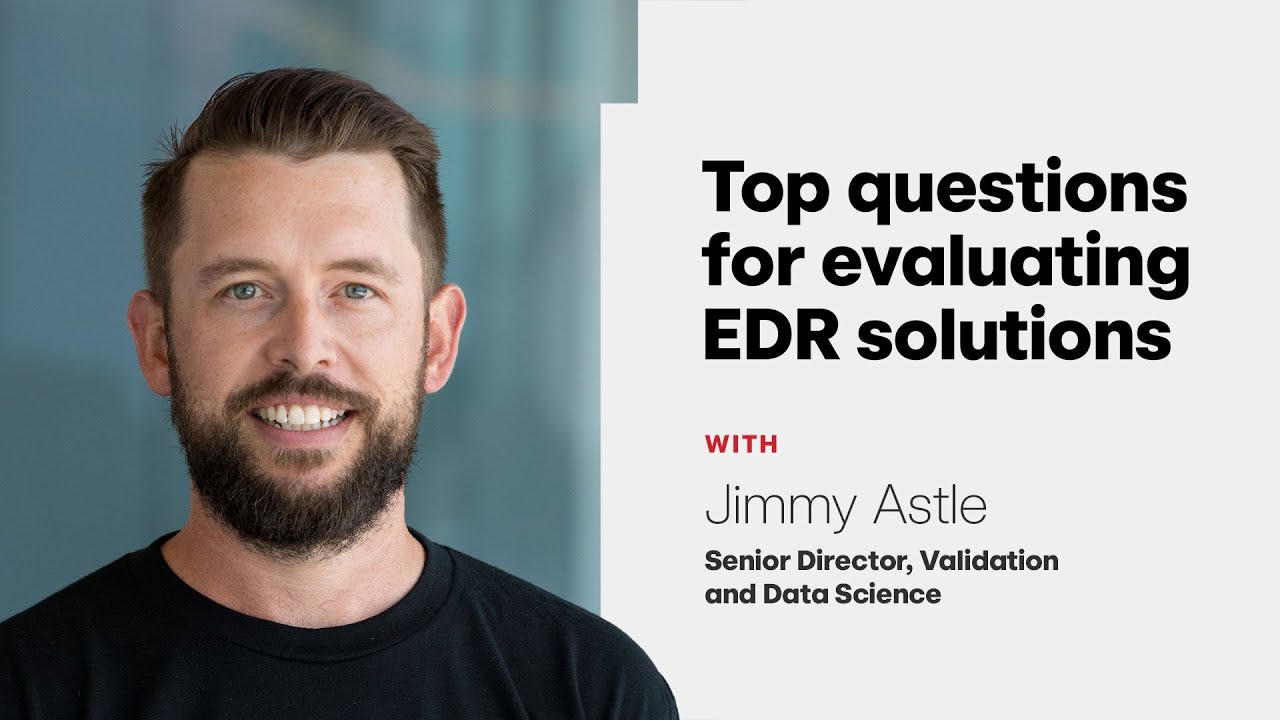 Top questions for evaluating EDR solutions

WITH

Jimmy Astle

Senior Director, Validation and Data Science